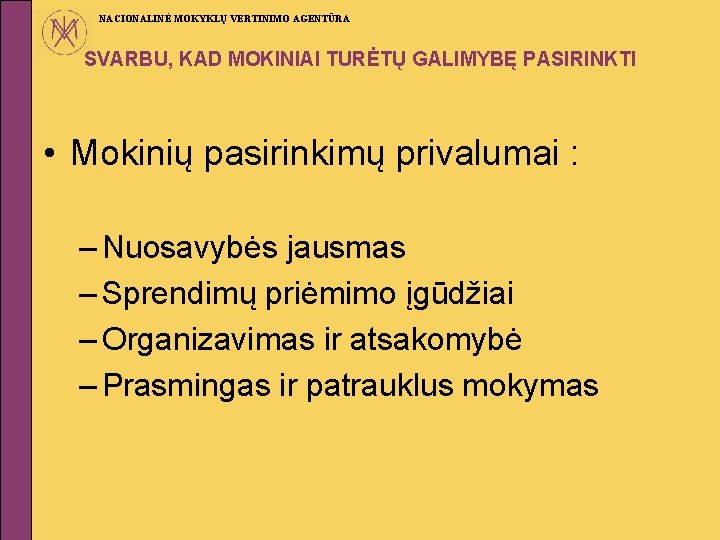 NACIONALINĖ MOKYKLŲ VERTINIMO AGENTŪRA

SVARBU, KAD MOKINIAI TURĖTŲ GALIMYBĘ PASIRINKTI

• Mokinių pasirinkimų privalumai :

– Nuosavybės jausmas
– Sprendimų priėmimo įgūdžiai
– Organizavimas ir atsakomybė
– Prasmingas ir patrauklus mokymas